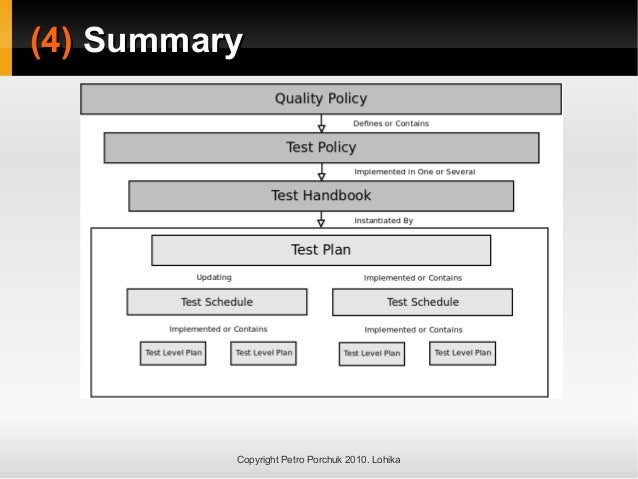 (4) Summary

Quality Policy

Defines or Contains

Test Policy

Implemented in One or Several

Test Handbook

Instantiated By

Test Plan

Updating

Implemented or Contains

Test Schedule

Test Schedule

Implemented or Contains

Implemented or Contains

Test Level Plan

Test Level Plan

Test Level Plan

Test Level Plan

Copyright Petro Porchuk 2010. Lohika